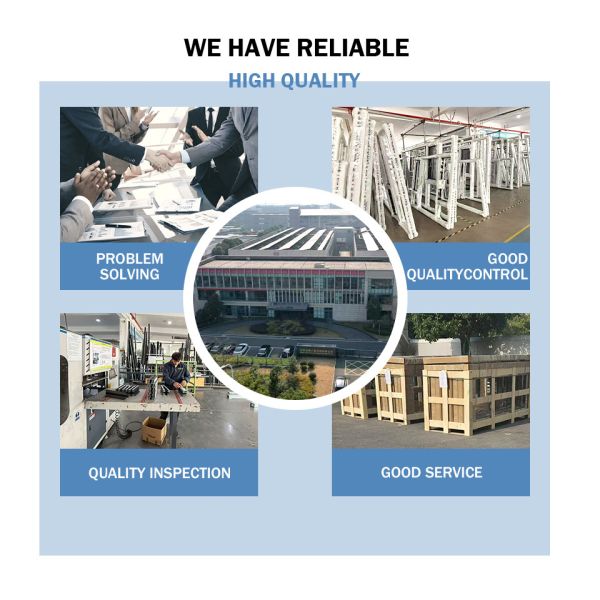 WE HAVE RELIABLE

HIGH QUALITY

PROBLEM SOLVING

GOOD QUALITYCONTROL

QUALITY INSPECTION

GOOD SERVICE